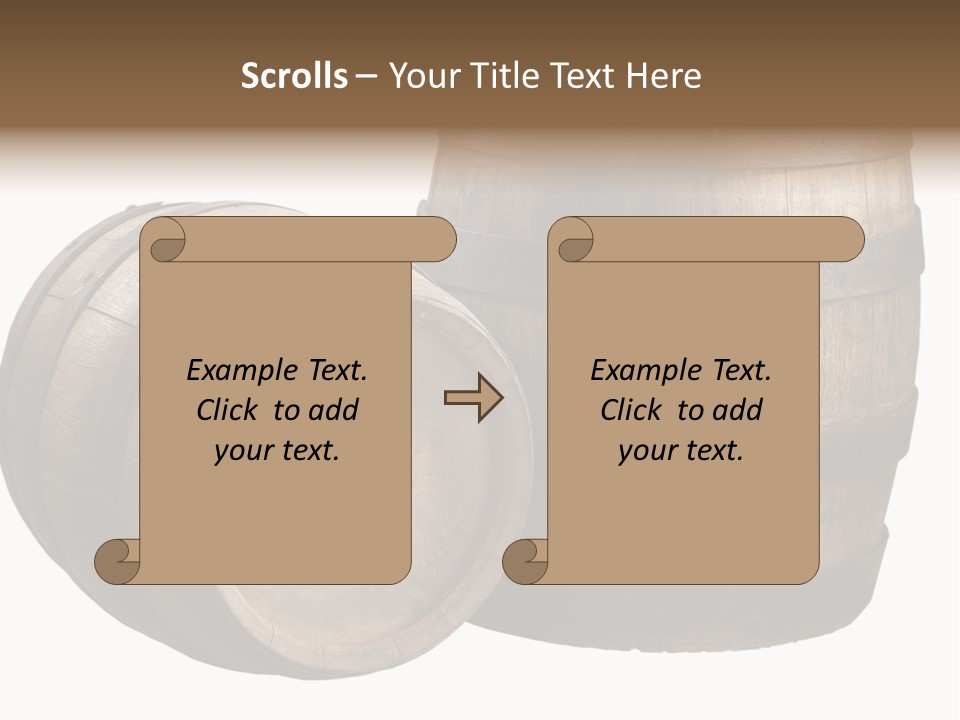 Scrolls – Your Title Text Here

Example Text. Click to add your text.

Example Text. Click to add your text.